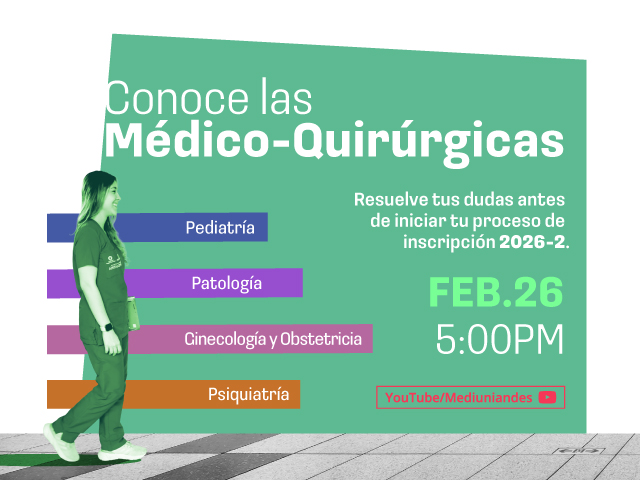 Conoce las
Médico-Quirúrgicas

Resuelve tus dudas antes de iniciar tu proceso de inscripción 2026-2.

Pediatría

Patología

Ginecología y Obstetricia

Psiquiatría

FEB.26
5:00PM

YouTube/Mediuniandes